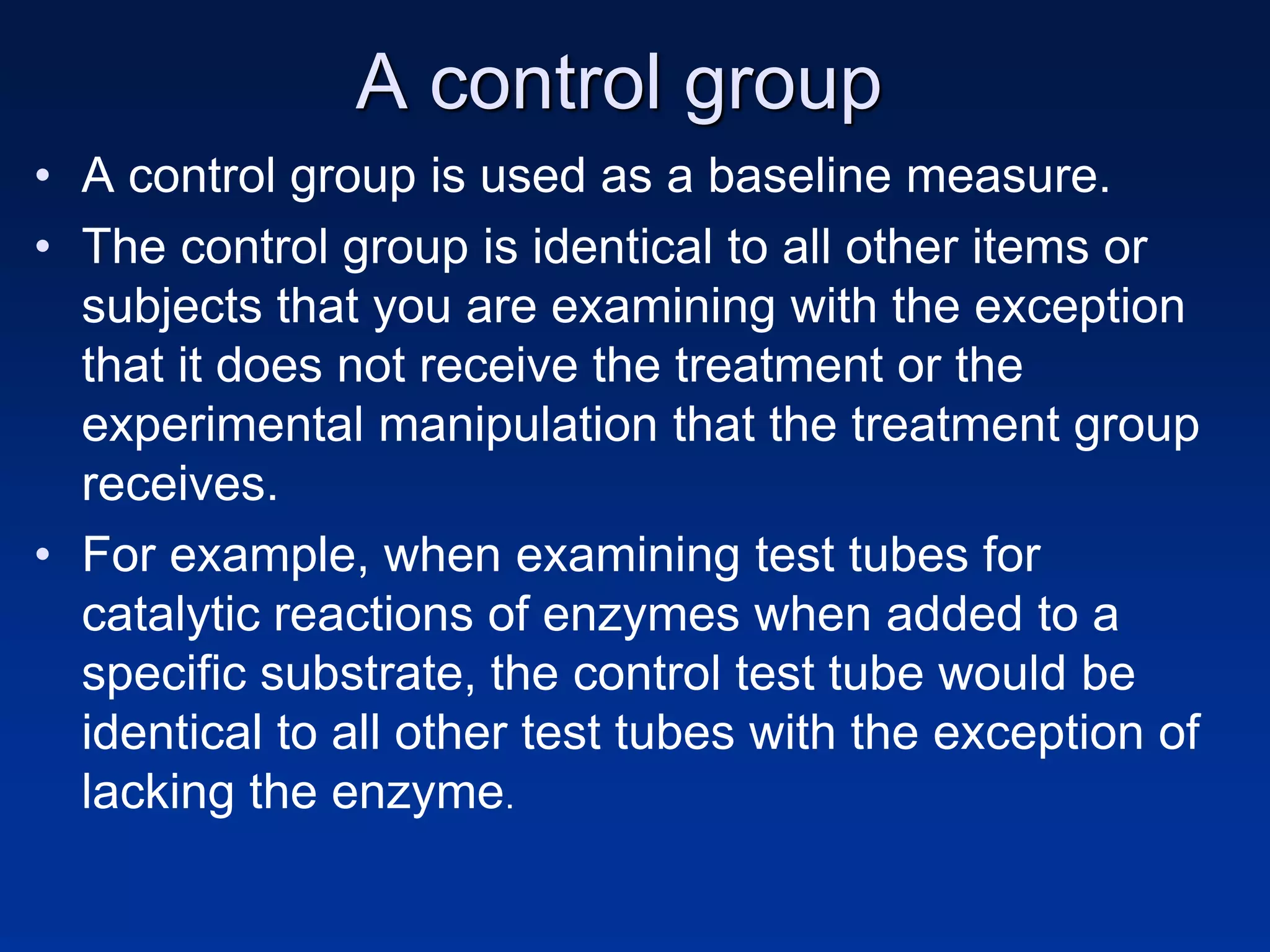 A control group

• A control group is used as a baseline measure.

• The control group is identical to all other items or subjects that you are examining with the exception that it does not receive the treatment or the experimental manipulation that the treatment group receives.

• For example, when examining test tubes for catalytic reactions of enzymes when added to a specific substrate, the control test tube would be identical to all other test tubes with the exception of lacking the enzyme.